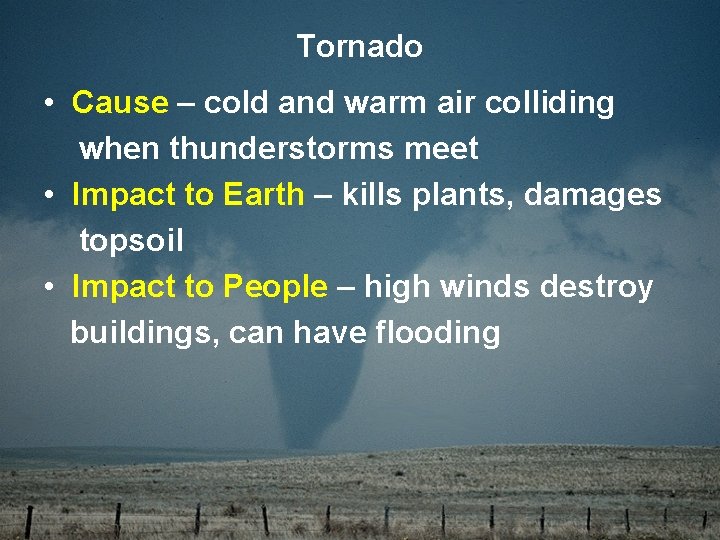 Tornado

• Cause – cold and warm air colliding when thunderstorms meet
• Impact to Earth – kills plants, damages topsoil
• Impact to People – high winds destroy buildings, can have flooding